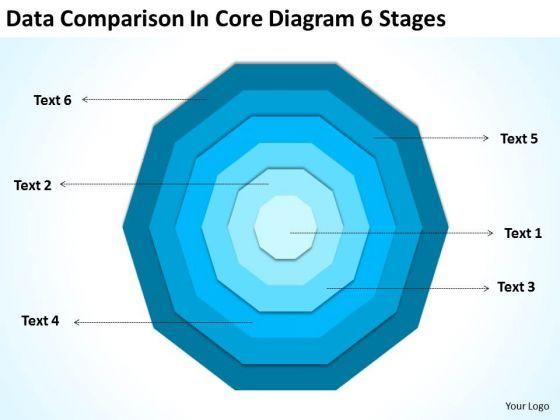 Data Comparison In Core Diagram 6 Stages

Text 6

Text 5

Text 2

Text 1

Text 3

Text 4

Your Logo